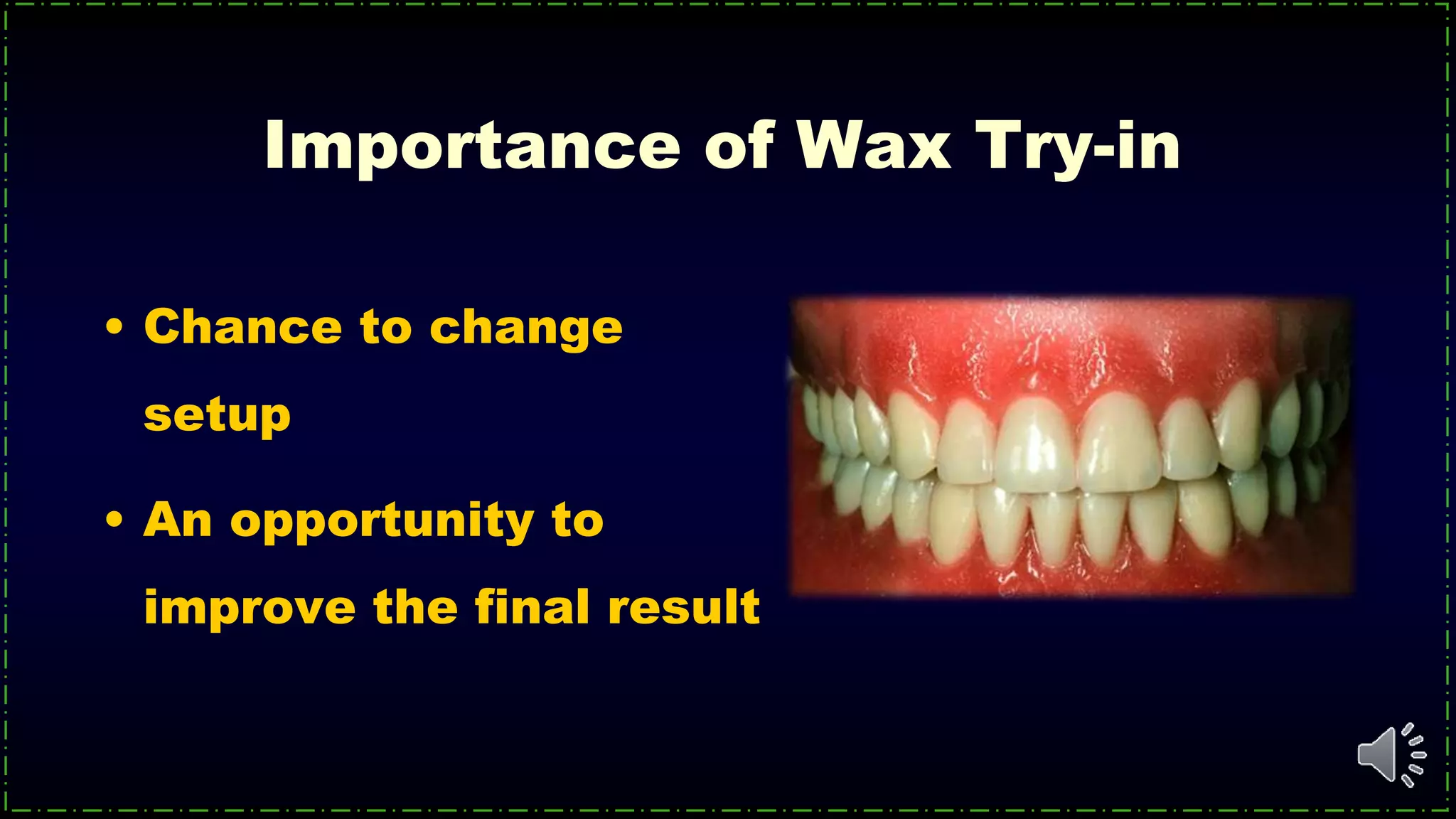 Importance of Wax Try-in

• Chance to change setup

• An opportunity to improve the final result